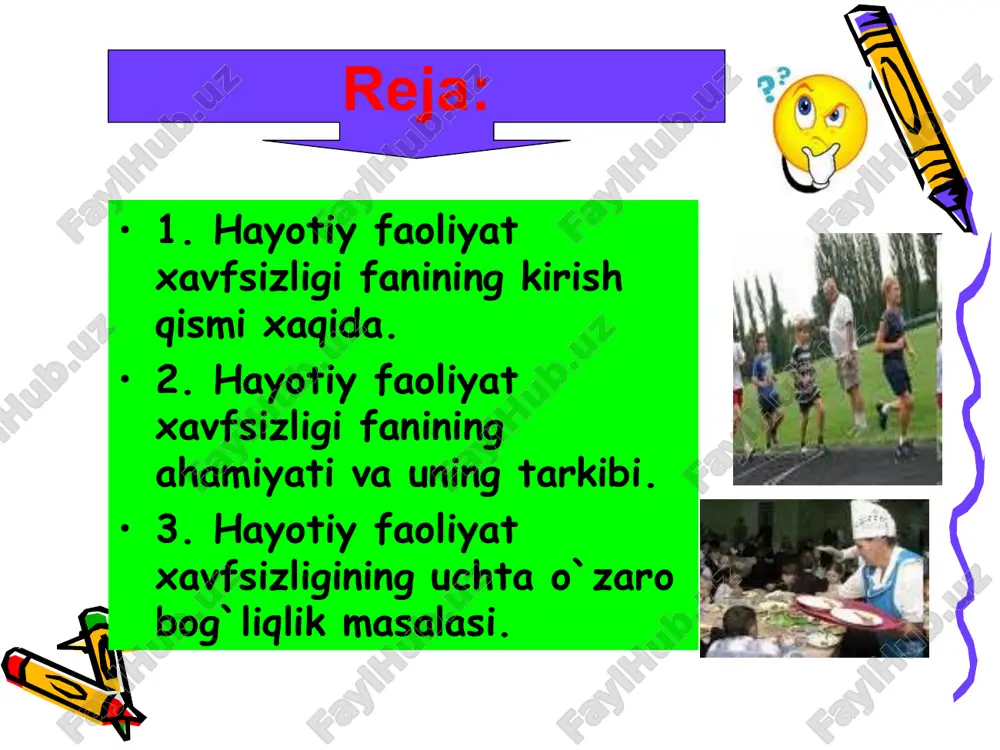 Reja:

• 1. Hayotiy faoliyat xavfsizligi fanining kirish qismi xaqida.
• 2. Hayotiy faoliyat xavfsizligi fanining ahamiyati va uning tarkibi.
• 3. Hayotiy faoliyat xavfsizligining uchta o`zaro bog`liqlik masalasi.

FaylHub.uz